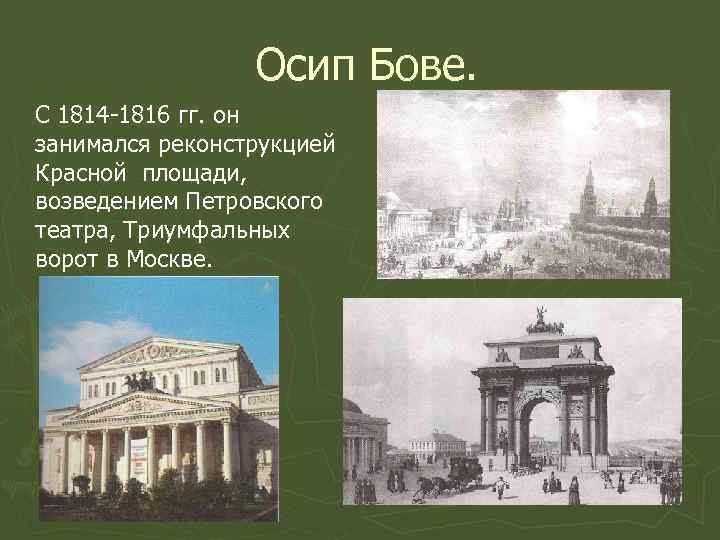 Осип Бове.

С 1814-1816 гг. он занимался реконструкцией Красной площади, возведением Петровского театра, Триумфальных ворот в Москве.